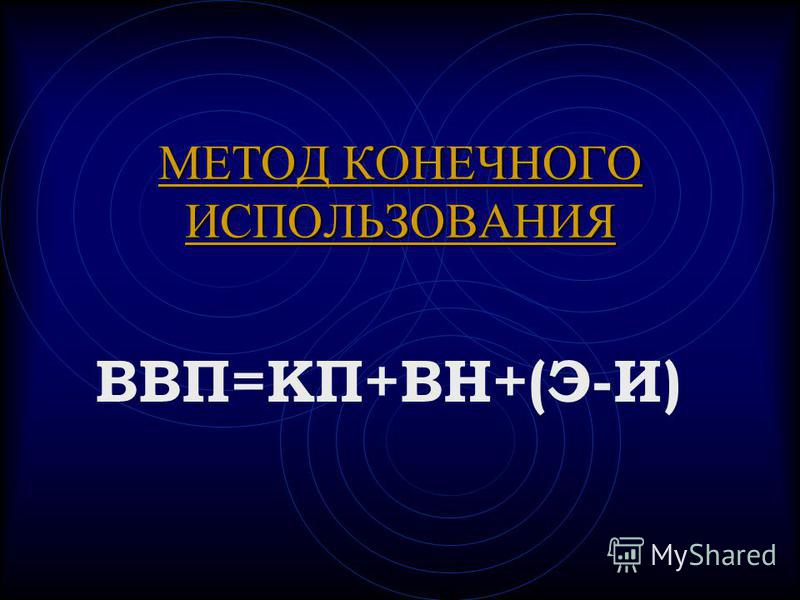 МЕТОД КОНЕЧНОГО ИСПОЛЬЗОВАНИЯ

ВВП=КП+ВН+(Э-И)

MyShared